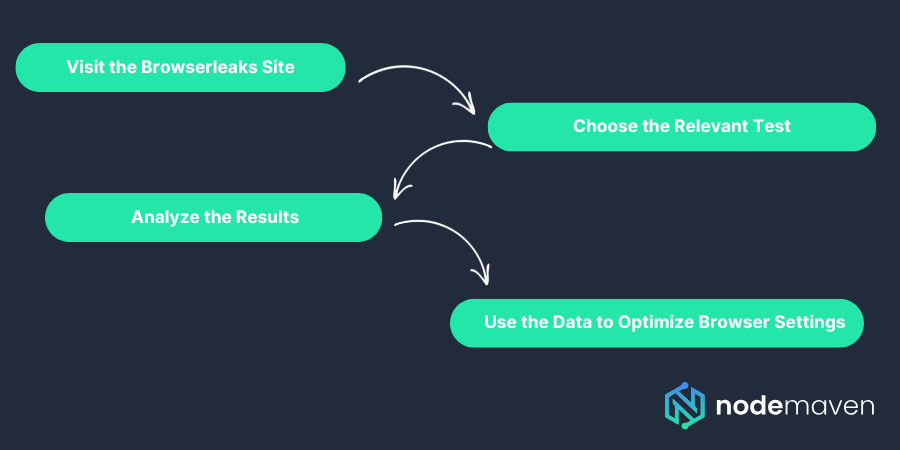 Visit the Browserleaks Site

Choose the Relevant Test

Analyze the Results

Use the Data to Optimize Browser Settings

nodemaven